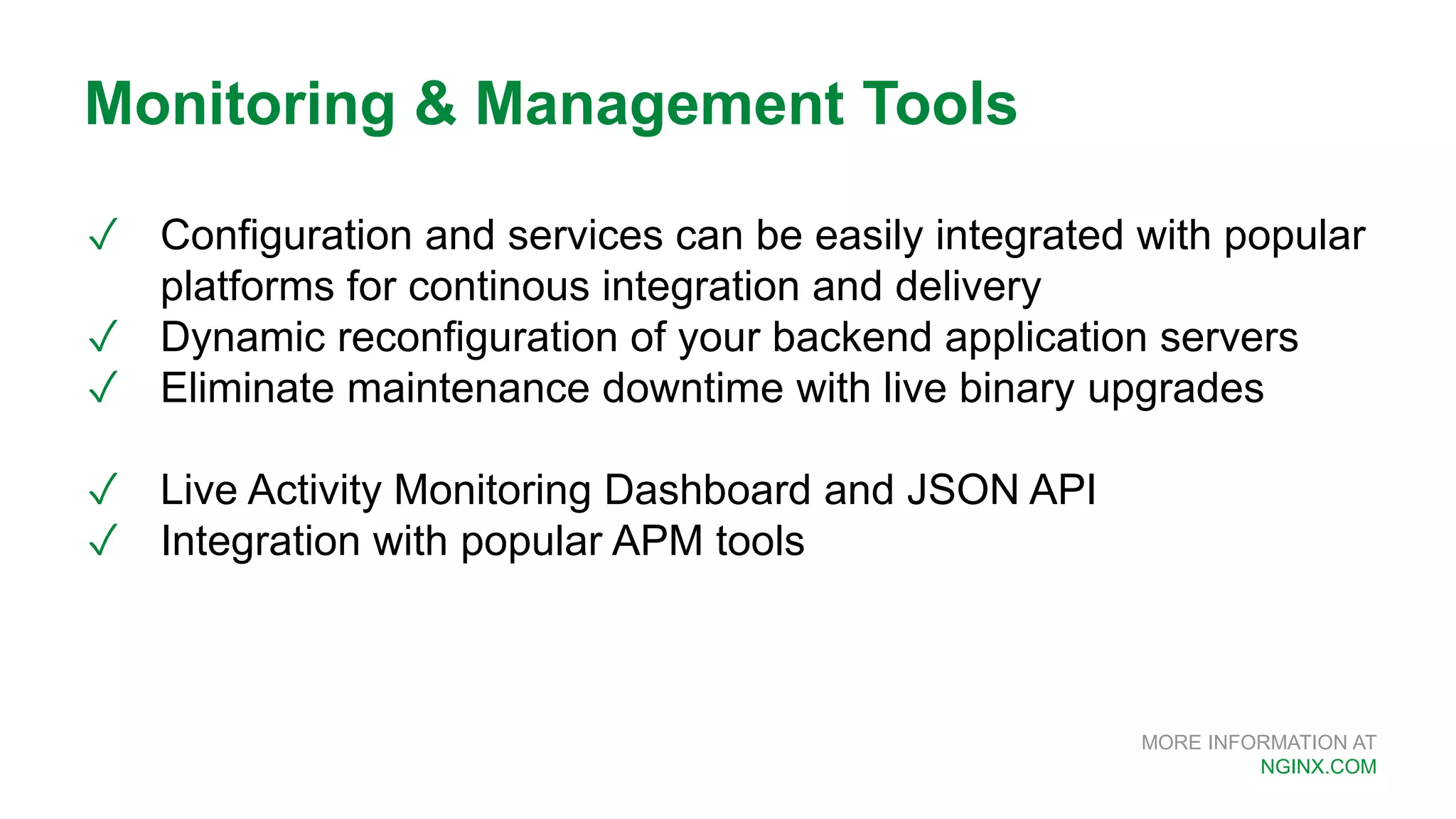 Monitoring & Management Tools

✓ Configuration and services can be easily integrated with popular platforms for continous integration and delivery
✓ Dynamic reconfiguration of your backend application servers
✓ Eliminate maintenance downtime with live binary upgrades

✓ Live Activity Monitoring Dashboard and JSON API
✓ Integration with popular APM tools

MORE INFORMATION AT
NGINX.COM